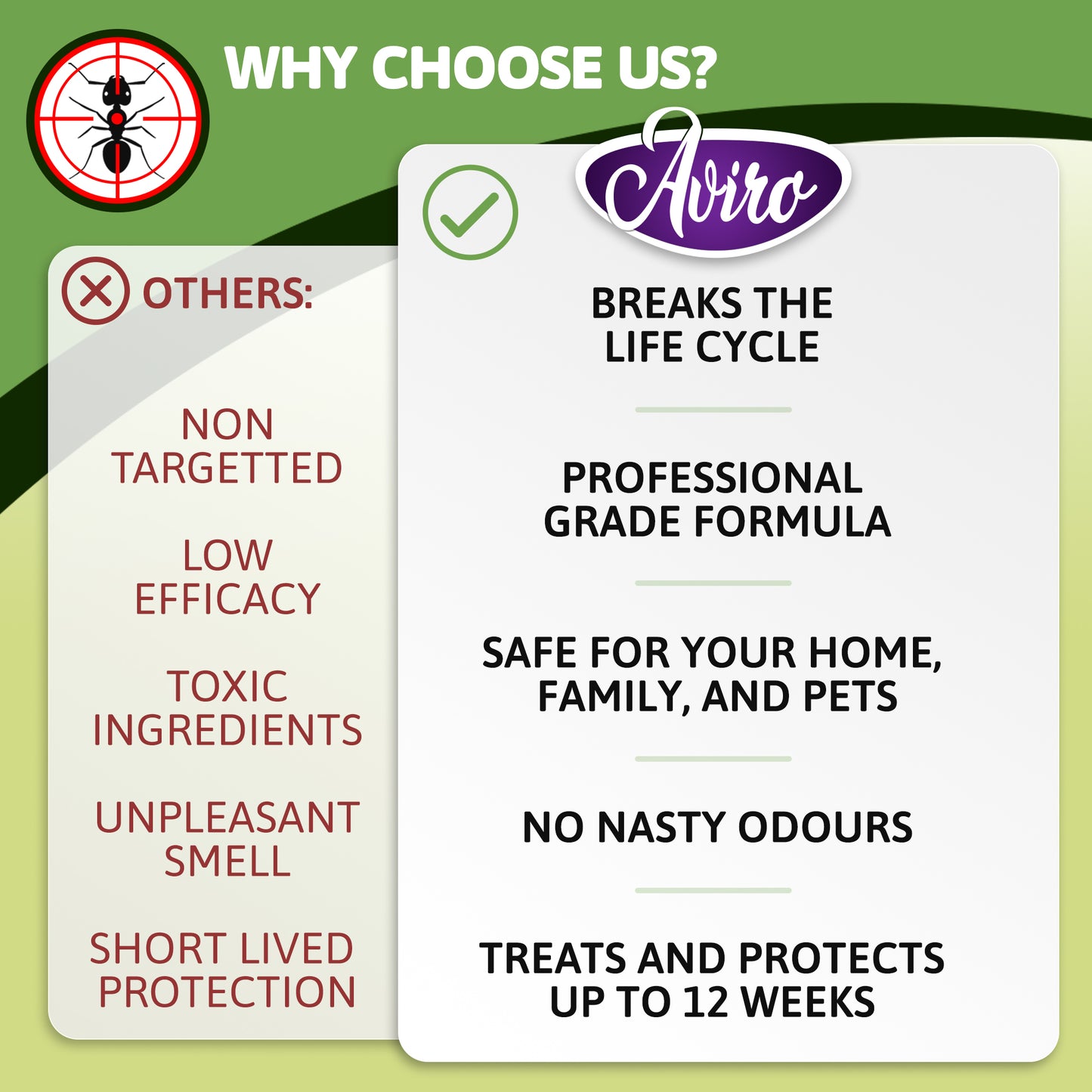 WHY CHOOSE US?

OTHERS:

NON TARGETTED

LOW EFFICACY

TOXIC INGREDIENTS

UNPLEASANT SMELL

SHORT LIVED PROTECTION

Aviro

BREAKS THE LIFE CYCLE

PROFESSIONAL GRADE FORMULA

SAFE FOR YOUR HOME, FAMILY, AND PETS

NO NASTY ODOURS

TREATS AND PROTECTS UP TO 12 WEEKS